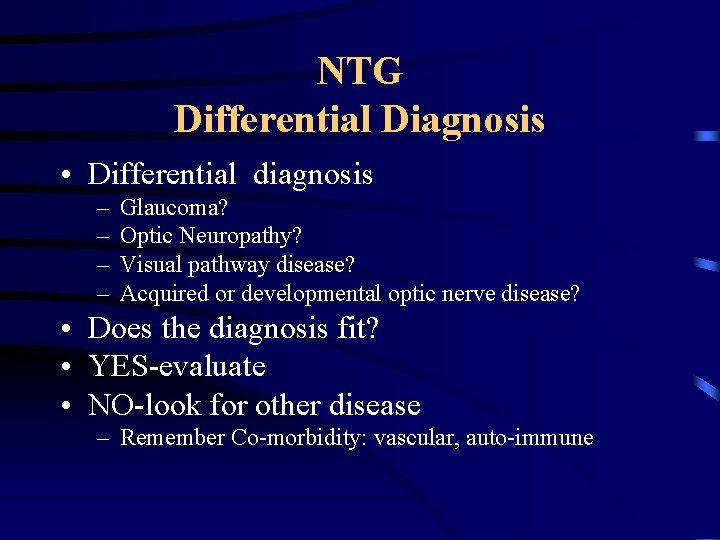 NTG
Differential Diagnosis

• Differential diagnosis
– Glaucoma?
– Optic Neuropathy?
– Visual pathway disease?
– Acquired or developmental optic nerve disease?
• Does the diagnosis fit?
• YES-evaluate
• NO-look for other disease
– Remember Co-morbidity: vascular, auto-immune